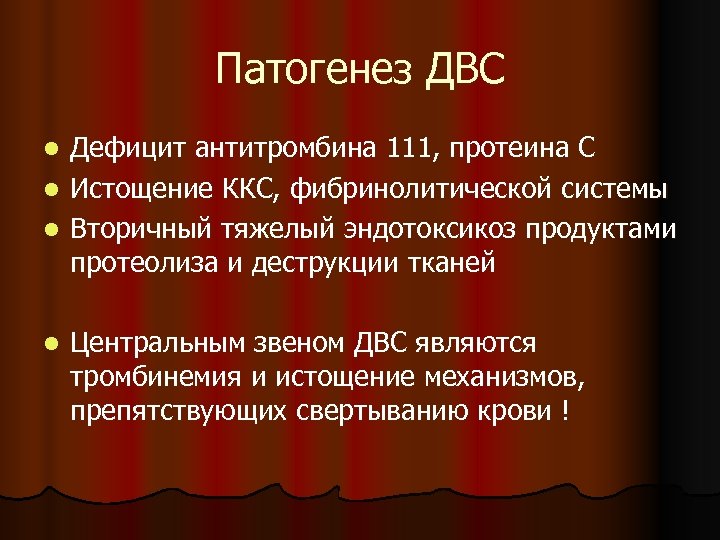 Патогенез ДВС

- Дефицит антитромбина 111, протеина С
- Истощение ККС, фибринолитической системы
- Вторичный тяжелый эндотоксикоз продуктами протеолиза и деструкции тканей

- Центральным звеном ДВС являются тромбинемия и истощение механизмов, препятствующих свертыванию крови !